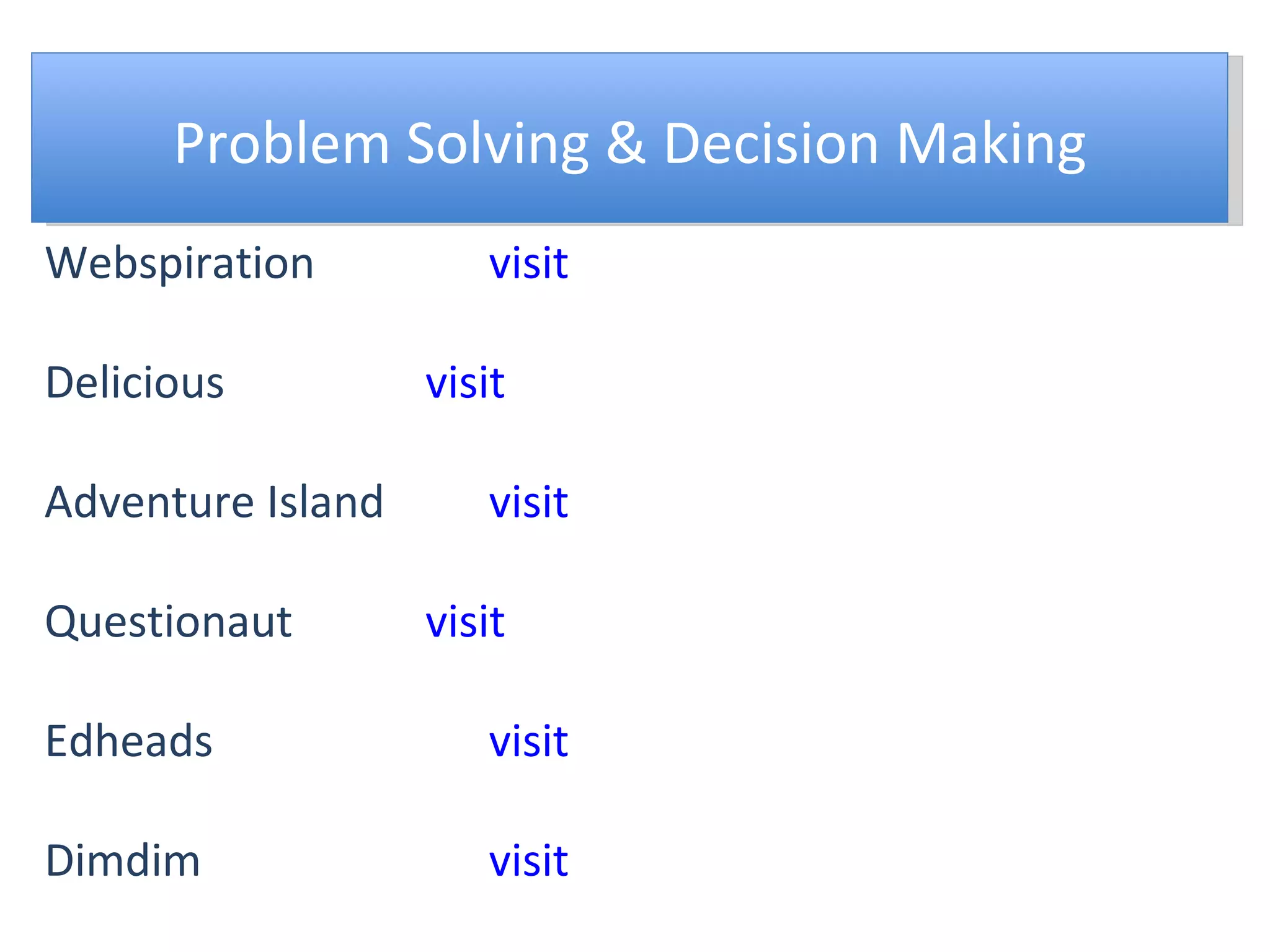 Problem Solving & Decision Making

Webspiration visit

Delicious visit

Adventure Island visit

Questionaut visit

Edheads visit

Dimdim visit